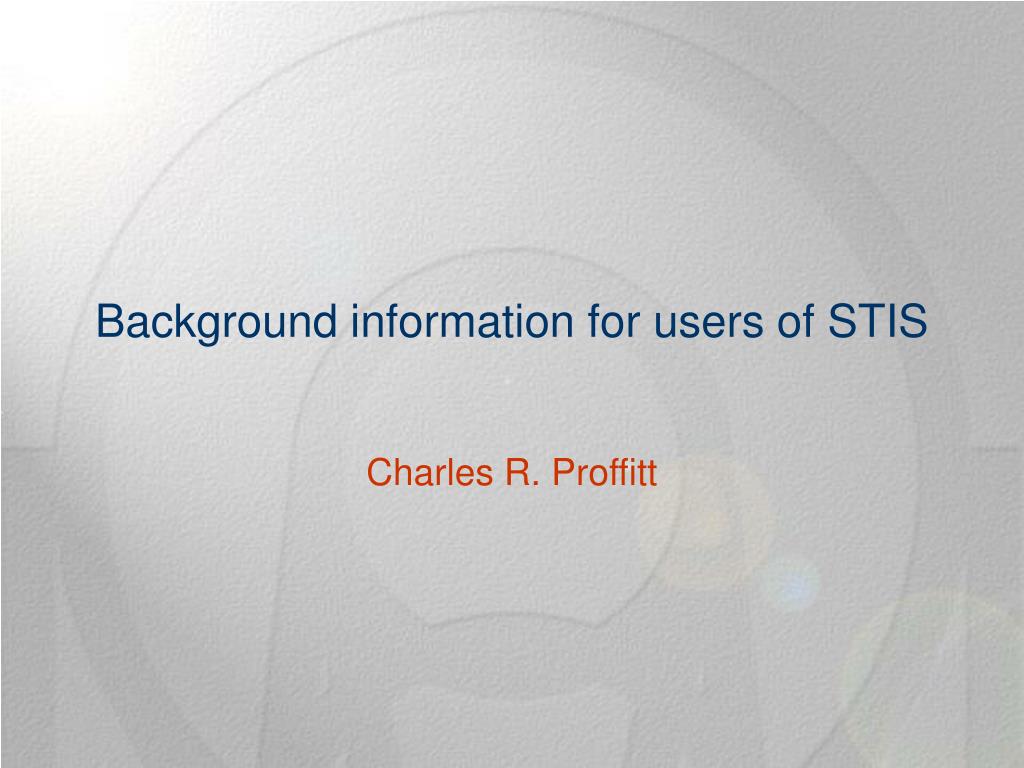 Background information for users of STIS

Charles R. Proffitt